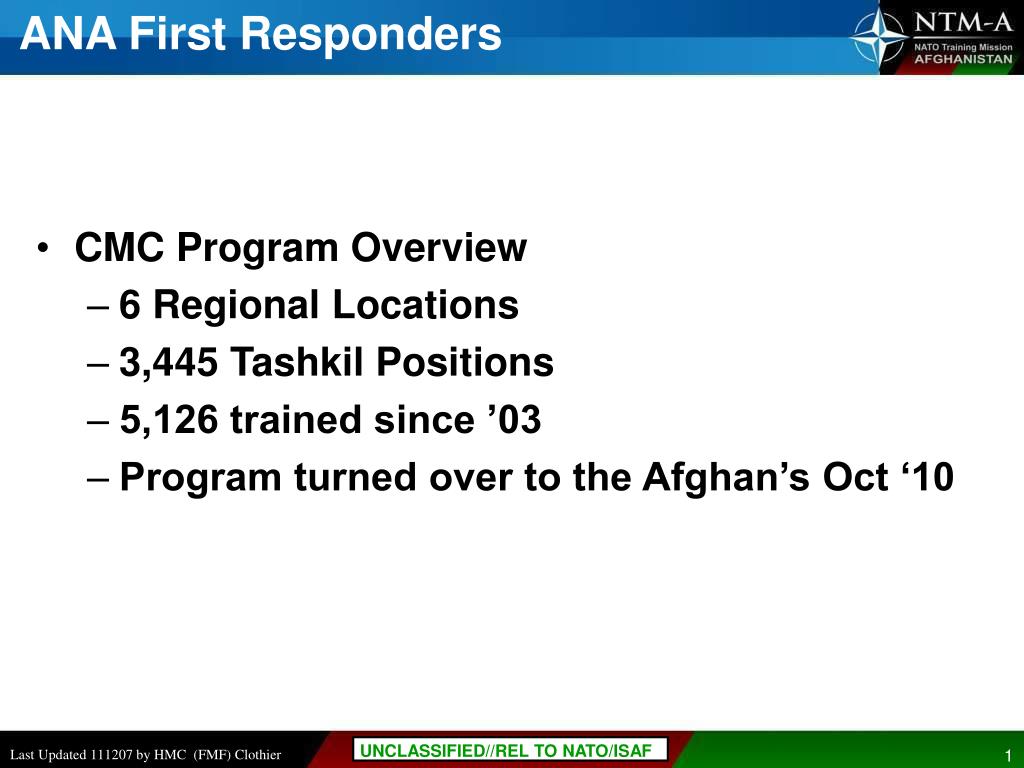 ANA First Responders

NTM-A
NATO Training Mission
AFGHANISTAN

• CMC Program Overview
– 6 Regional Locations
– 3,445 Tashkil Positions
– 5,126 trained since ’03
– Program turned over to the Afghan’s Oct ‘10

Last Updated 111207 by HMC (FMF) Clothier

UNCLASSIFIED//REL TO NATO/ISAF

1